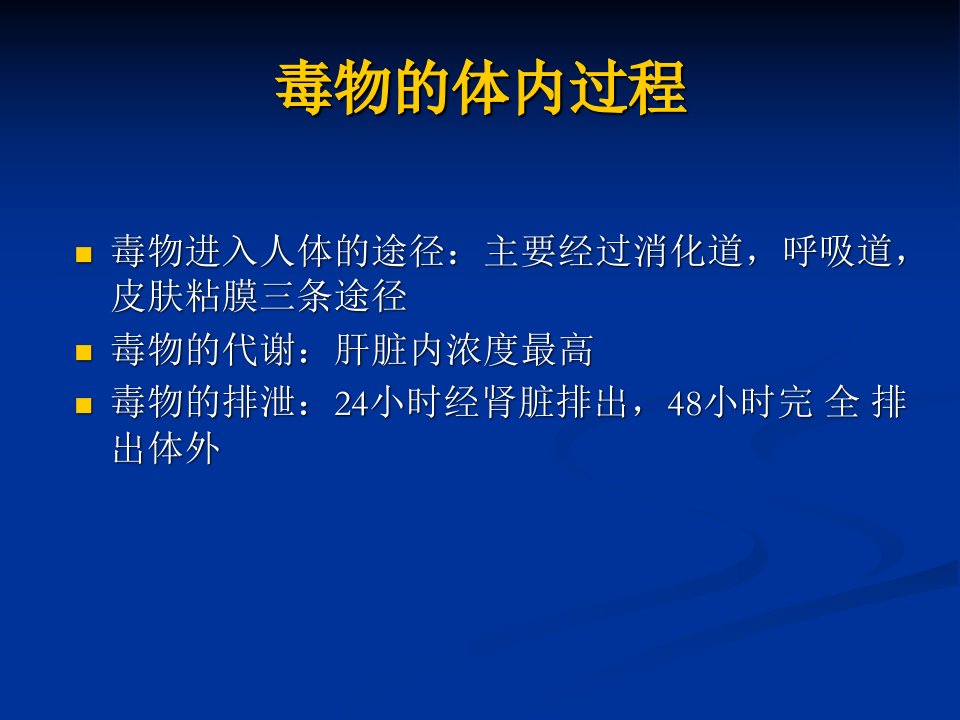 毒物的体内过程

- 毒物进入人体的途径：主要经过消化道，呼吸道，皮肤粘膜三条途径
- 毒物的代谢：肝脏内浓度最高
- 毒物的排泄：24小时经肾脏排出，48小时完 全 排出体外